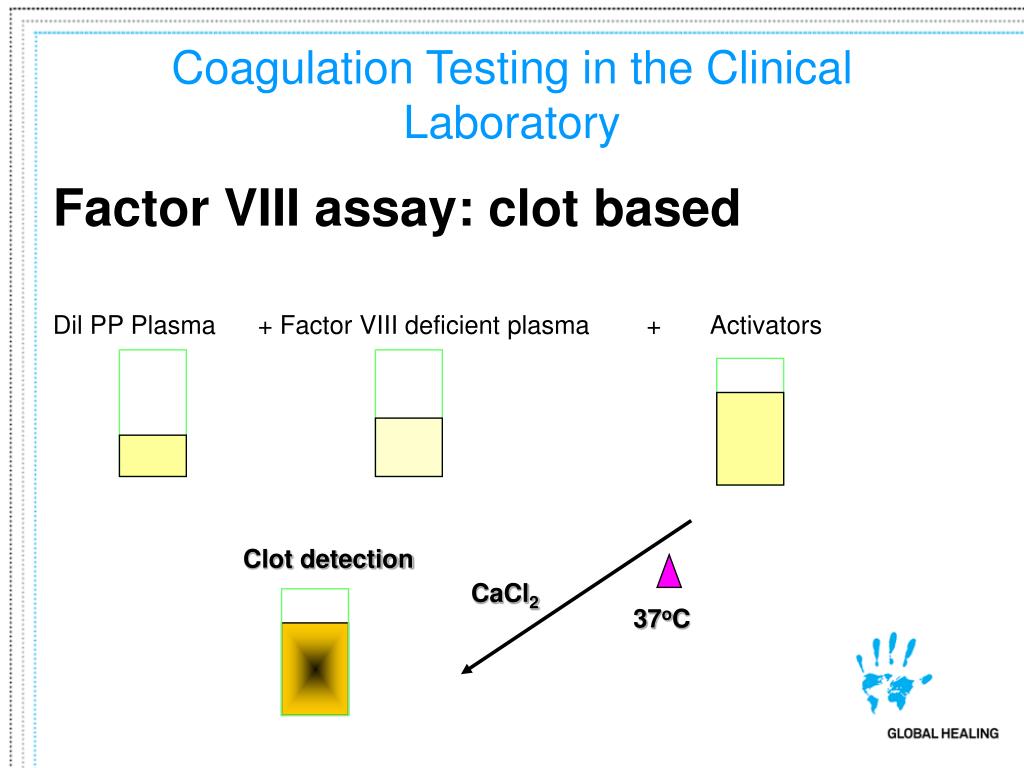 Coagulation Testing in the Clinical Laboratory

Factor VIII assay: clot based

Dil PP Plasma + Factor VIII deficient plasma + Activators

Clot detection

$CaCl_2$

$37^oC$

GLOBAL HEALING